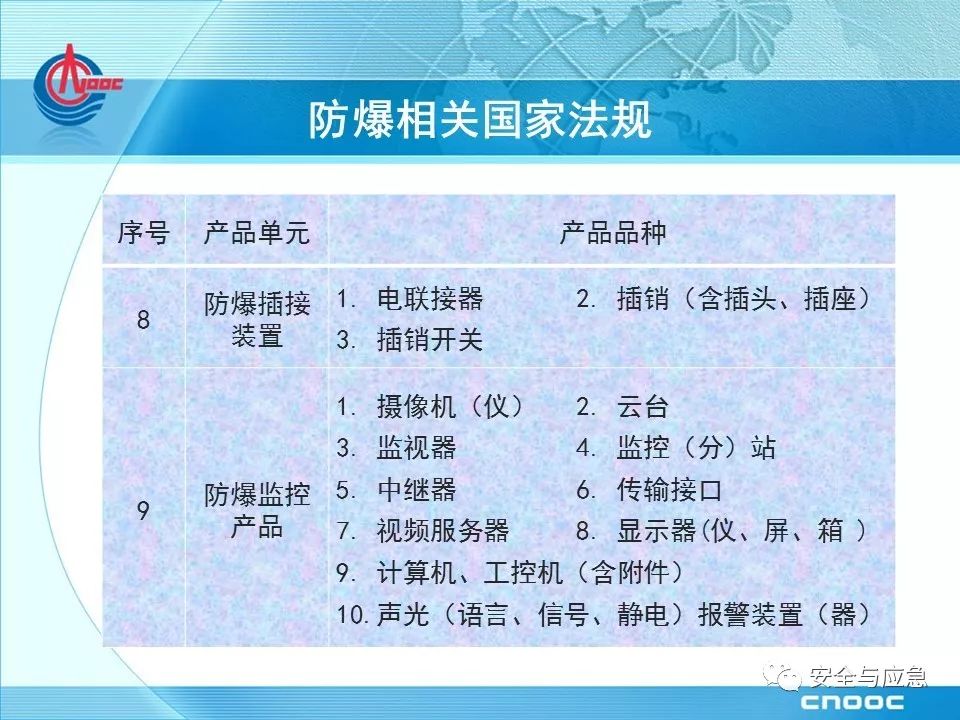 CNOOC

防爆相关国家法规

| 序号 | 产品单元 | 产品品种 |
|---|---|---|
| 8 | 防爆插接装置 | 1. 电联接器 2. 插销（含插头、插座） 3. 插销开关 |
| 9 | 防爆监控产品 | 1. 摄像机（仪） 2. 云台 3. 监视器 4. 监控（分）站 5. 中继器 6. 传输接口 7. 视频服务器 8. 显示器(仪、屏、箱 ) 9. 计算机、工控机（含附件） 10. 声光（语言、信号、静电）报警装置（器） |

安全与应急

CNOOC